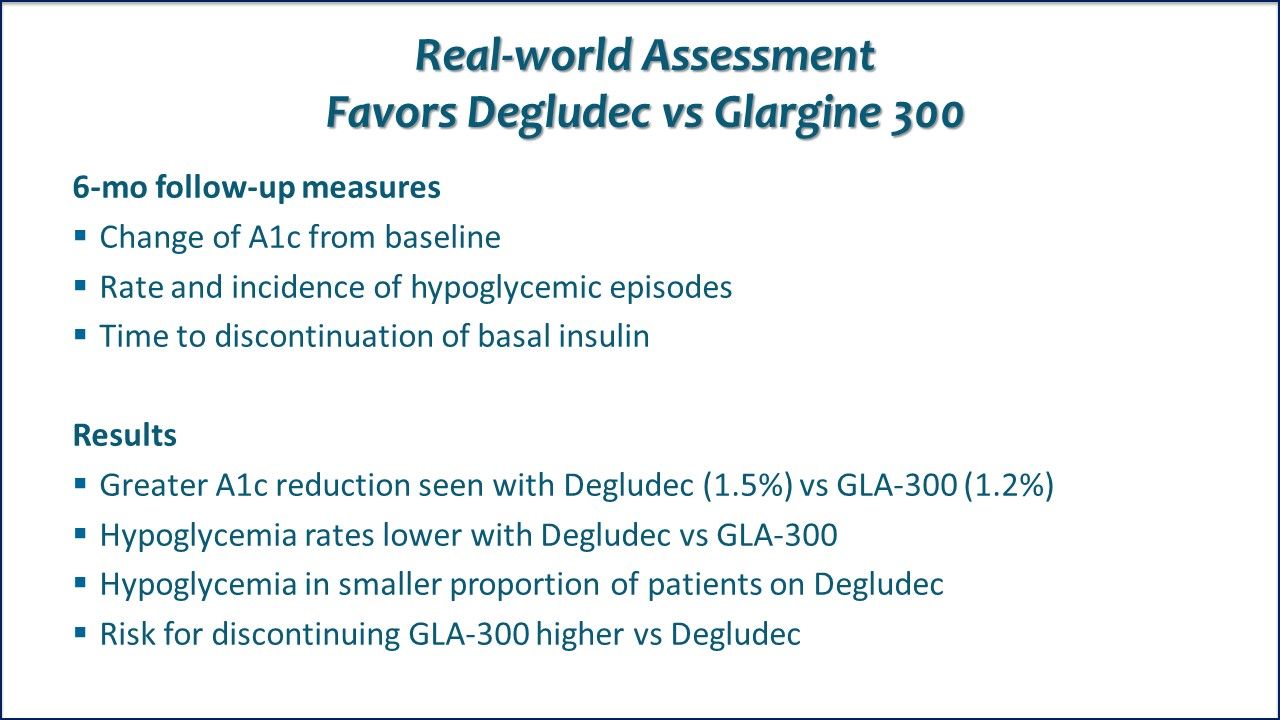 Real-world Assessment
Favors Degludec vs Glargine 300

6-mo follow-up measures
▪ Change of A1c from baseline
▪ Rate and incidence of hypoglycemic episodes
▪ Time to discontinuation of basal insulin

Results
▪ Greater A1c reduction seen with Degludec (1.5%) vs GLA-300 (1.2%)
▪ Hypoglycemia rates lower with Degludec vs GLA-300
▪ Hypoglycemia in smaller proportion of patients on Degludec
▪ Risk for discontinuing GLA-300 higher vs Degludec